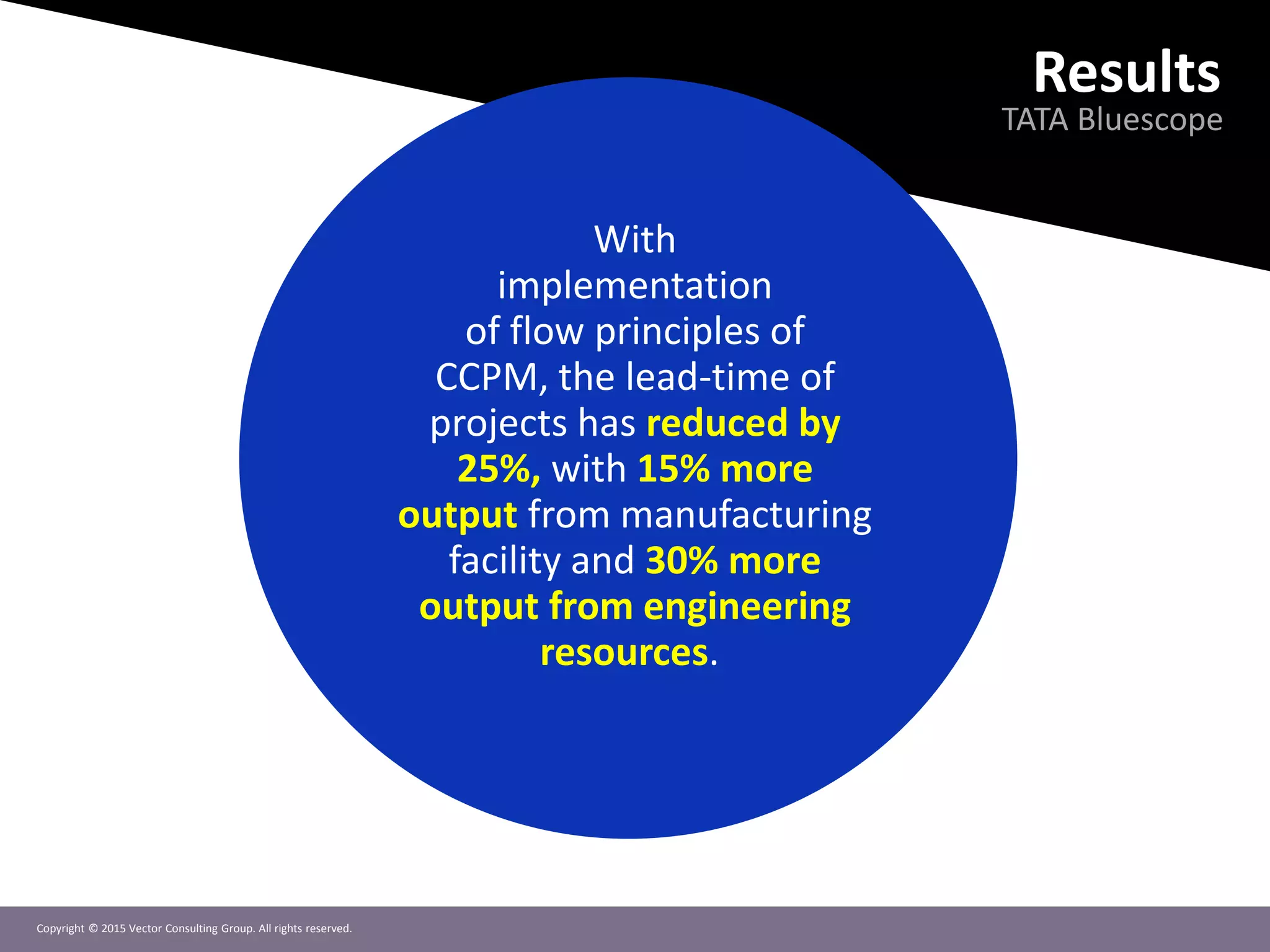 Results
TATA Bluescope

With implementation of flow principles of CCPM, the lead-time of projects has reduced by 25%, with 15% more output from manufacturing facility and 30% more output from engineering resources.

Copyright © 2015 Vector Consulting Group. All rights reserved.